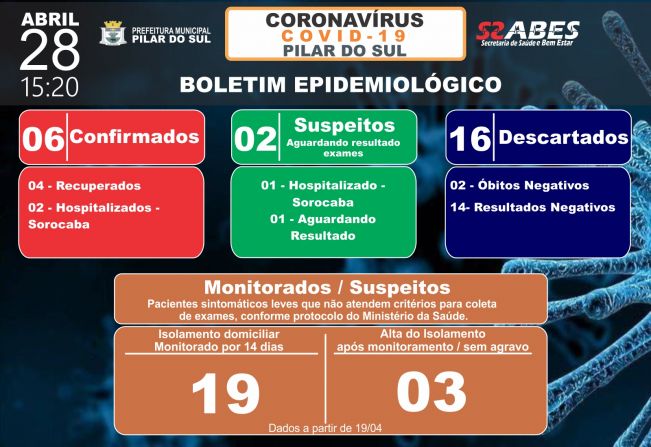 ABRIL
28
15:20

PREFEITURA MUNICIPAL
PILAR DO SUL

CORONAVÍRUS
COVID-19
PILAR DO SUL

SSABES
Secretaria de Saúde e Bem Estar

BOLETIM EPIDEMIOLÓGICO

06 Confirmados

04 - Recuperados
02 - Hospitalizados - Sorocaba

02 Suspeitos
Aguardando resultado exames

01 - Hospitalizado - Sorocaba
01 - Aguardando Resultado

16 Descartados

02 - Óbitos Negativos
14- Resultados Negativos

Monitorados / Suspeitos
Pacientes sintomáticos leves que não atendem critérios para coleta de exames, conforme protocolo do Ministério da Saúde.

Isolamento domiciliar
Monitorado por 14 dias

19

Alta do Isolamento
após monitoramento / sem agravo

03

Dados a partir de 19/04